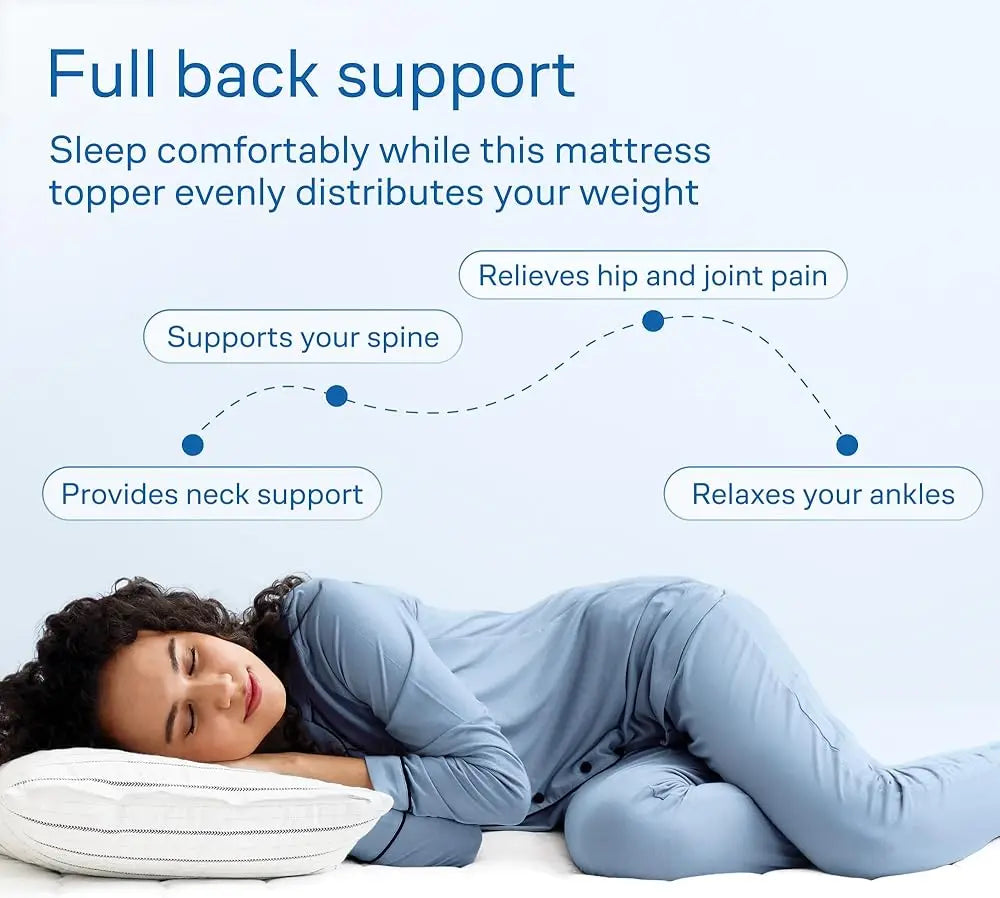 Full back support

Sleep comfortably while this mattress topper evenly distributes your weight

Relieves hip and joint pain

Supports your spine

Provides neck support

Relaxes your ankles